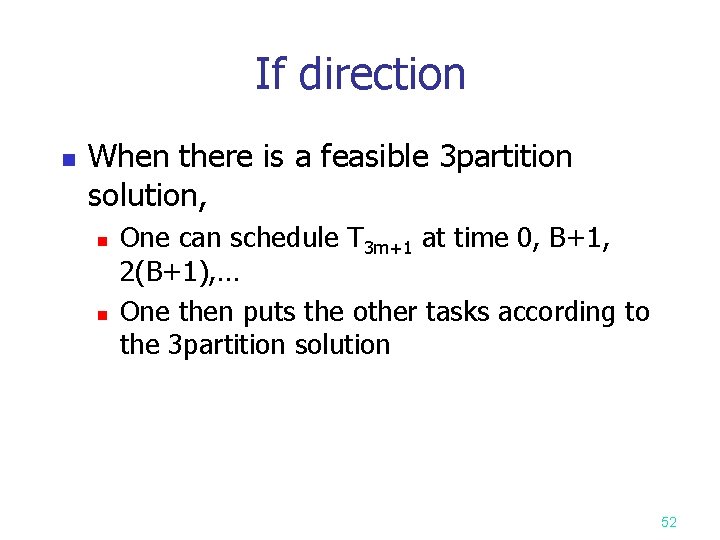 If direction

When there is a feasible 3partition solution,

One can schedule $T_{3m+1}$ at time 0, B+1, 2(B+1),…

One then puts the other tasks according to the 3partition solution

52